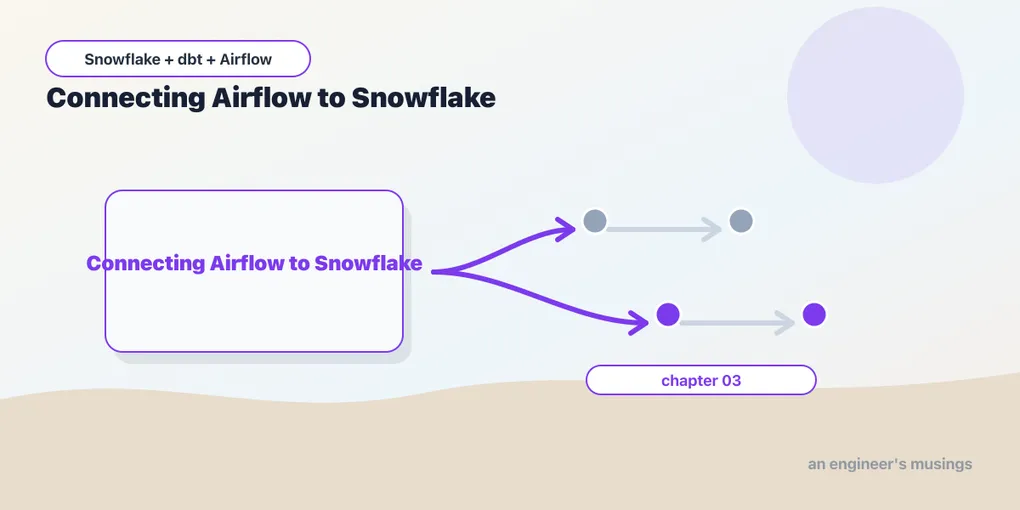 Snowflake + dbt + Airflow

Connecting Airflow to Snowflake

Connecting Airflow to Snowflake

chapter 03

an engineer's musings